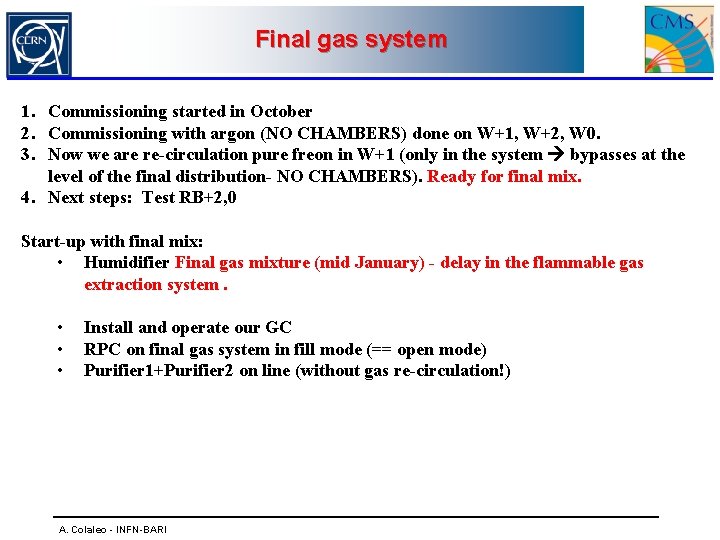 CERN

Final gas system

CMS

1. Commissioning started in October
2. Commissioning with argon (NO CHAMBERS) done on W+1, W+2, W0.
3. Now we are re-circulation pure freon in W+1 (only in the system → bypasses at the level of the final distribution- NO CHAMBERS). Ready for final mix.
4. Next steps: Test RB+2,0

Start-up with final mix:
• Humidifier Final gas mixture (mid January) - delay in the flammable gas extraction system .

• Install and operate our GC
• RPC on final gas system in fill mode (== open mode)
• Purifier1+Purifier2 on line (without gas re-circulation!)

A. Colaleo - INFN-BARI